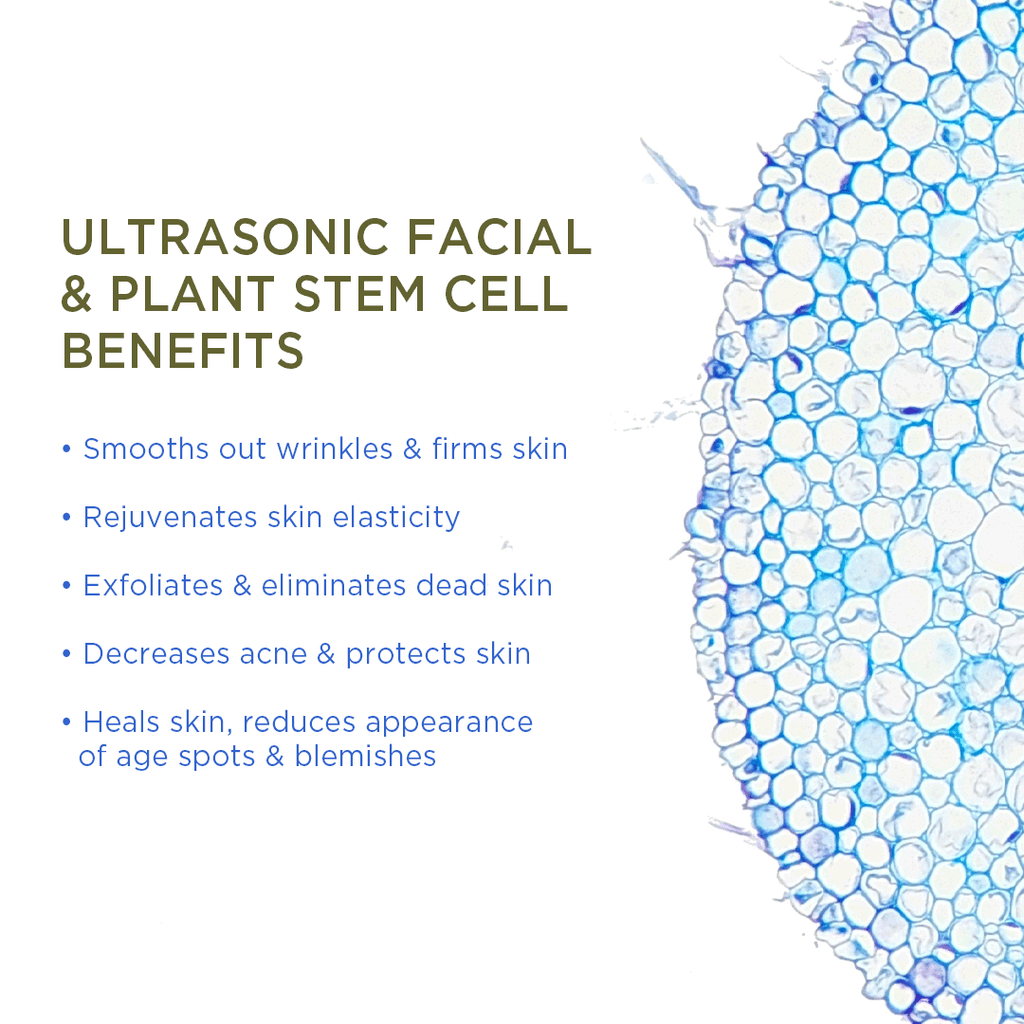 ULTRASONIC FACIAL & PLANT STEM CELL BENEFITS

• Smooths out wrinkles & firms skin

• Rejuvenates skin elasticity

• Exfoliates & eliminates dead skin

• Decreases acne & protects skin

• Heals skin, reduces appearance of age spots & blemishes